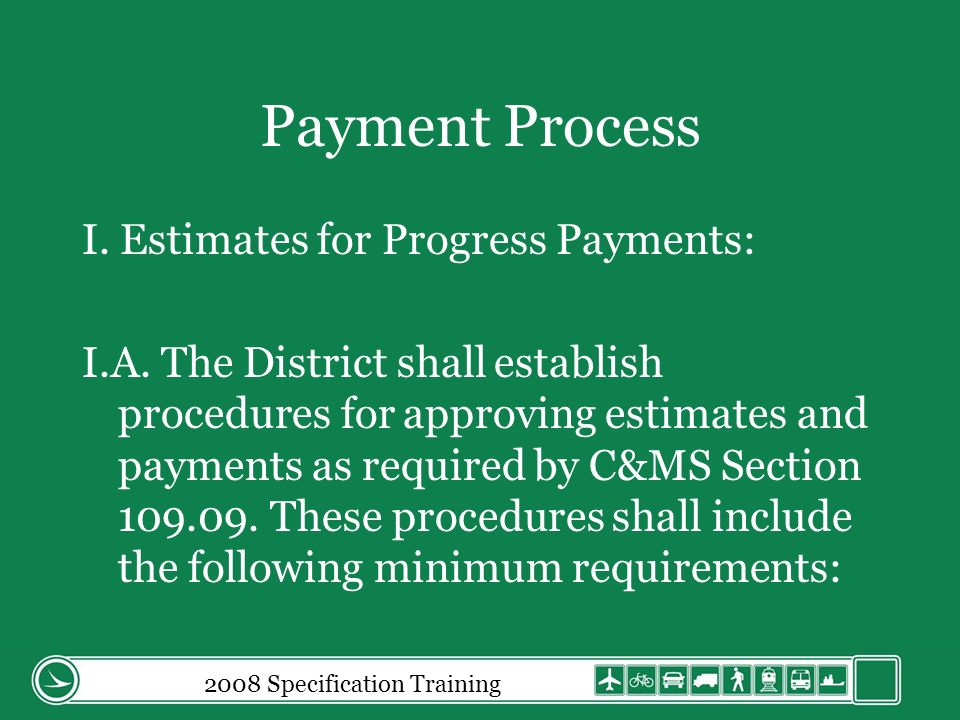 Payment Process

I. Estimates for Progress Payments:

I.A. The District shall establish procedures for approving estimates and payments as required by C&MS Section 109.09. These procedures shall include the following minimum requirements:

2008 Specification Training